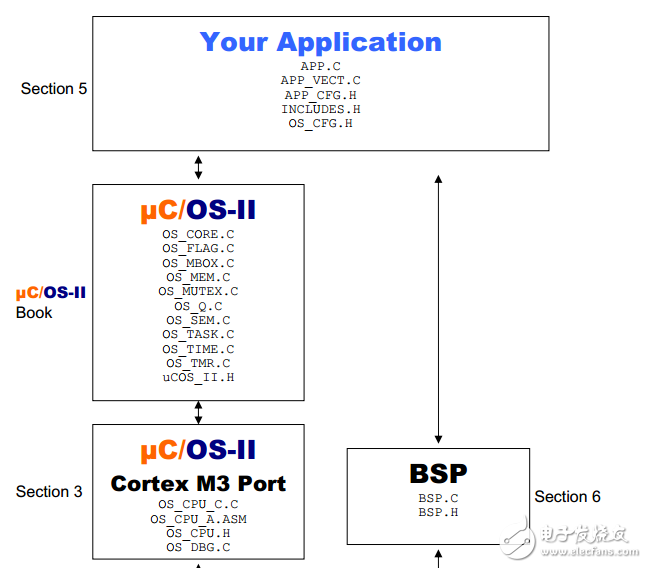 Section 5

Your Application
APP.C
APP_VECT.C
APP_CFG.H
INCLUDES.H
OS_CFG.H

µC/OS-II
Book

µC/OS-II
OS_CORE.C
OS_FLAG.C
OS_MBOX.C
OS_MEM.C
OS_MUTEX.C
OS_Q.C
OS_SEM.C
OS_TASK.C
OS_TIME.C
OS_TMR.C
uCOS_II.H

Section 3

µC/OS-II
Cortex M3 Port
OS_CPU_C.C
OS_CPU_A.ASM
OS_CPU.H
OS_DBG.C

BSP
BSP.C
BSP.H

Section 6

电子发烧友
www.elecfans.com